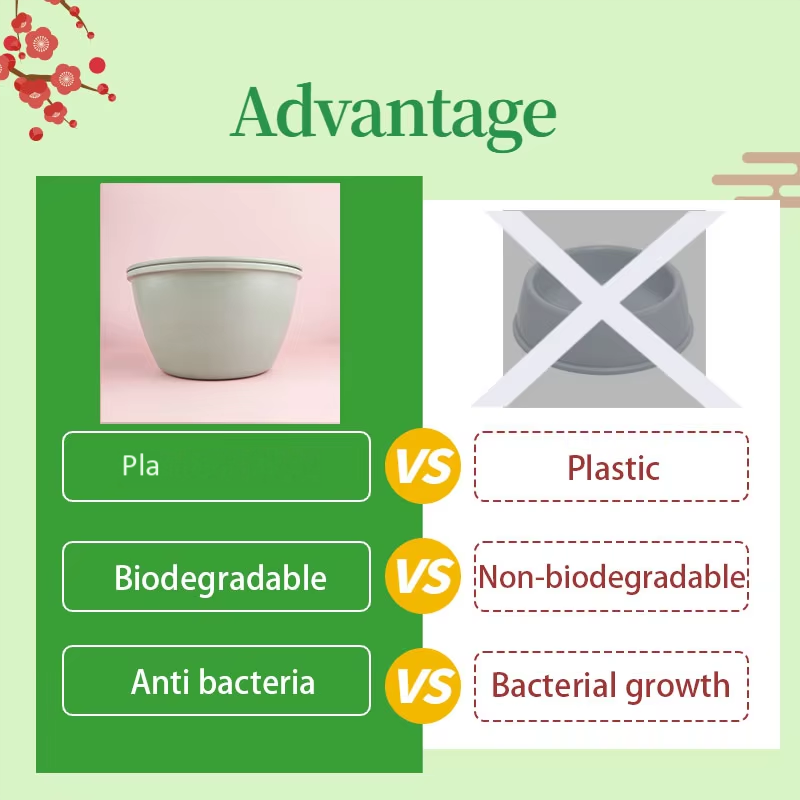 Advantage

Pla VS Plastic

Biodegradable VS Non-biodegradable

Anti bacteria VS Bacterial growth